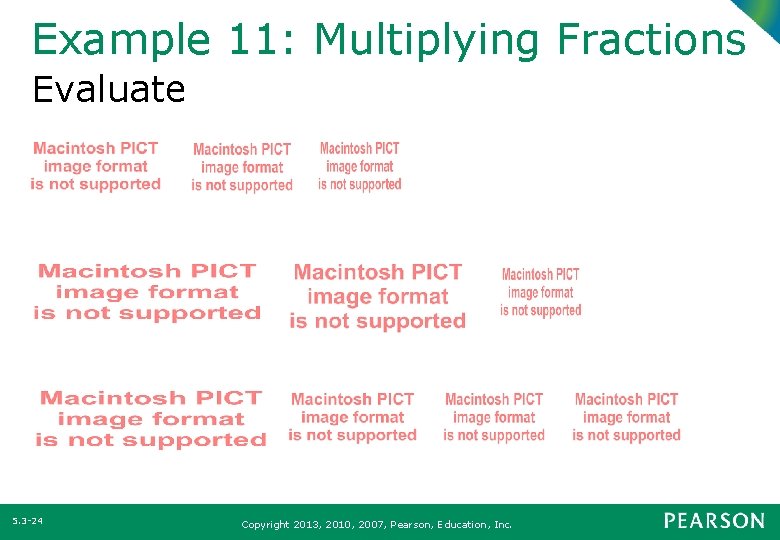 Example 11: Multiplying Fractions

Evaluate

Macintosh PICT image format is not supported Macintosh PICT image format is not supported Macintosh PICT image format is not supported

Macintosh PICT image format is not supported Macintosh PICT image format is not supported Macintosh PICT image format is not supported

Macintosh PICT image format is not supported Macintosh PICT image format is not supported Macintosh PICT image format is not supported Macintosh PICT image format is not supported

5.3-24

Copyright 2013, 2010, 2007, Pearson, Education, Inc.

PEARSON